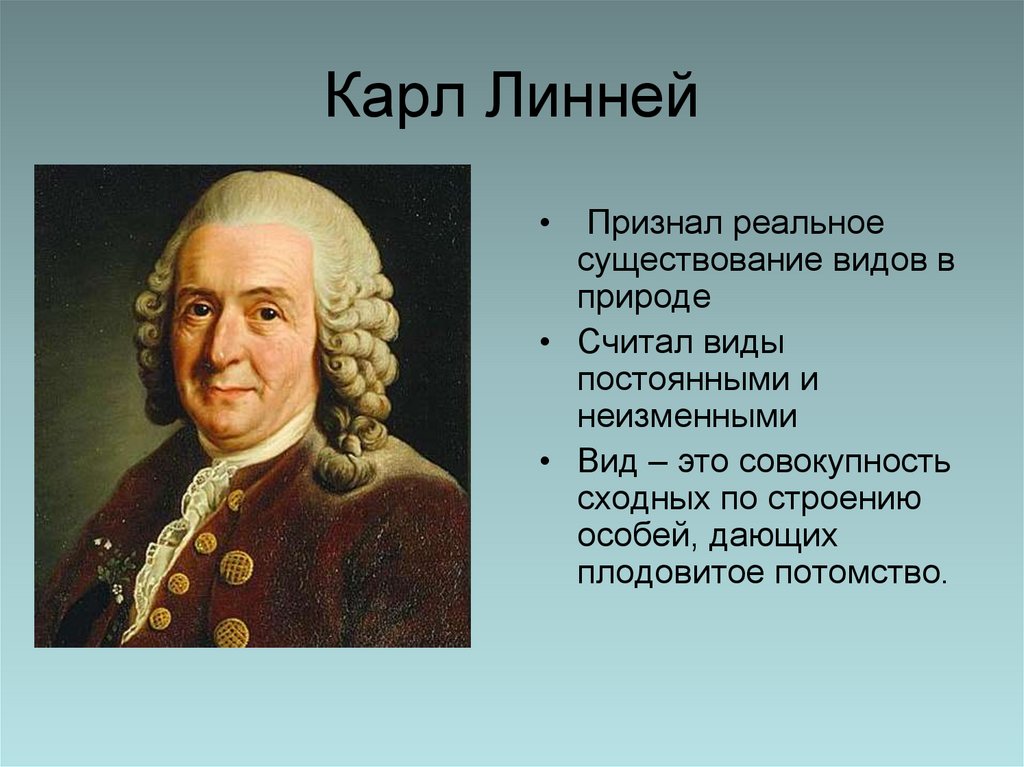 Карл Линней

• Признал реальное существование видов в природе
• Считал виды постоянными и неизменными
• Вид – это совокупность сходных по строению особей, дающих плодовитое потомство.